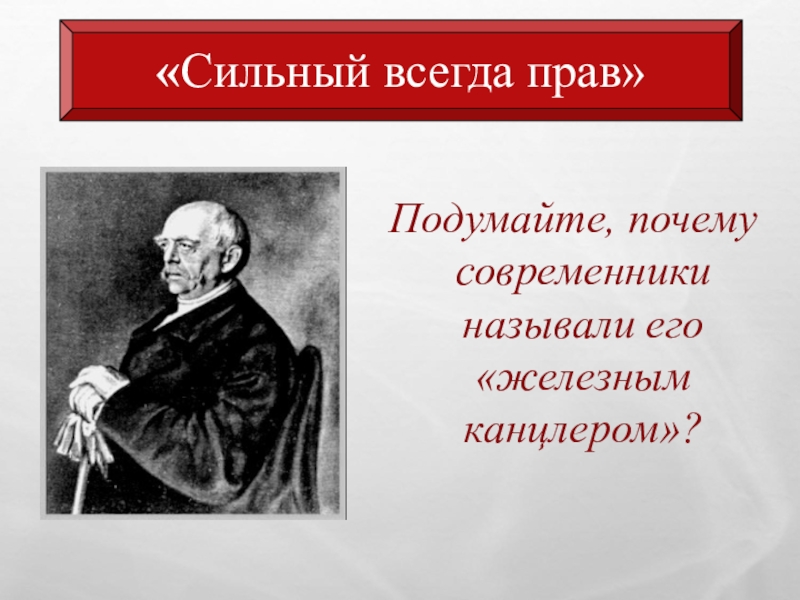 «Сильный всегда прав»

Подумайте, почему современники называли его «железным канцлером»?